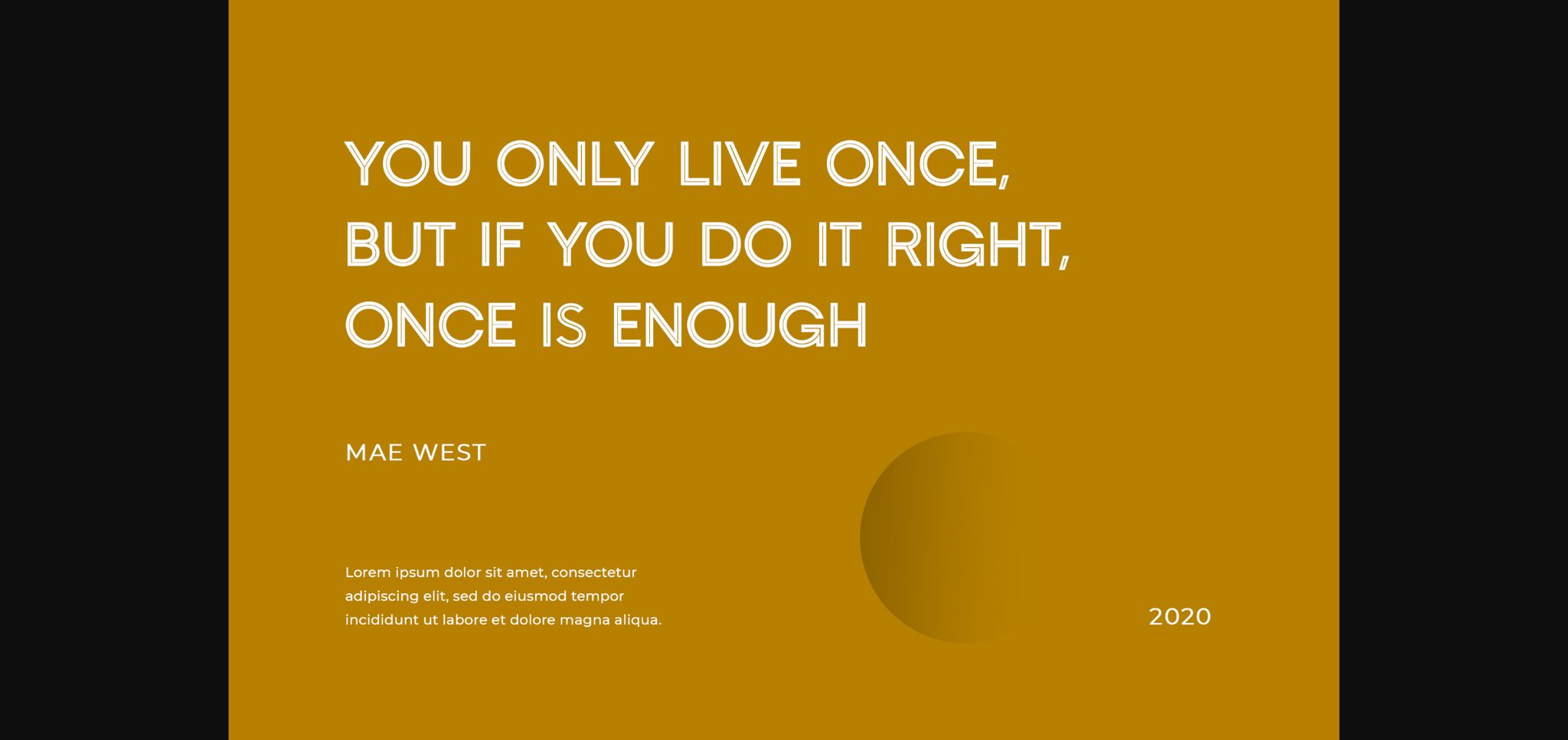 YOU ONLY LIVE ONCE, BUT IF YOU DO IT RIGHT, ONCE IS ENOUGH

MAE WEST

Lorem ipsum dolor sit amet, consectetur adipiscing elit, sed do eiusmod tempor incididunt ut labore et dolore magna aliqua.

2020